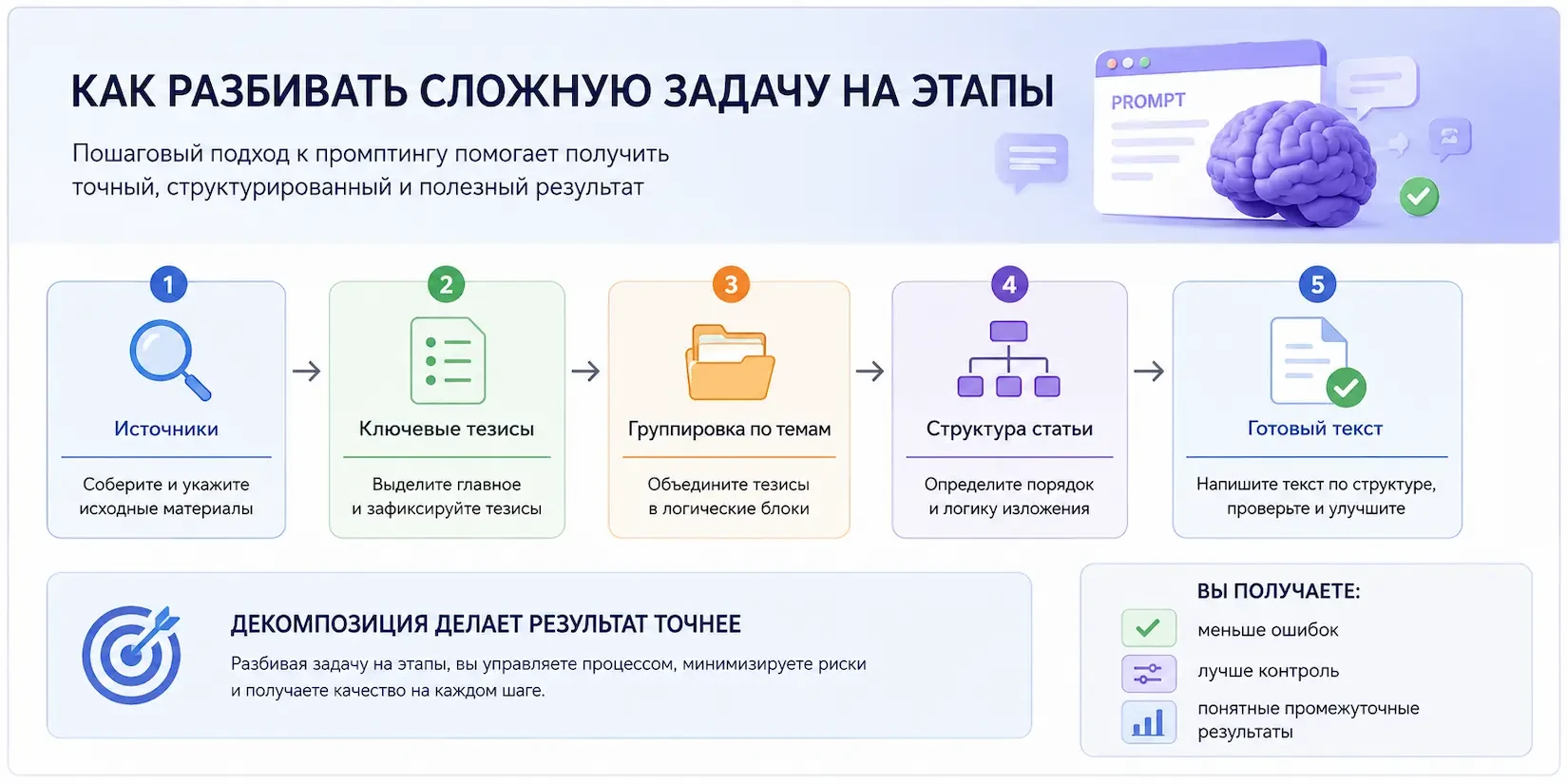 КАК РАЗБИВАТЬ СЛОЖНУЮ ЗАДАЧУ НА ЭТАПЫ

Пошаговый подход к промптингу помогает получить точный, структурированный и полезный результат

PROMPT

1
Источники
Соберите и укажите исходные материалы

2
Ключевые тезисы
Выделите главное и зафиксируйте тезисы

3
Группировка по темам
Объедините тезисы в логические блоки

4
Структура статьи
Определите порядок и логику изложения

5
Готовый текст
Напишите текст по структуре, проверьте и улучшите

ДЕКОМПОЗИЦИЯ ДЕЛАЕТ РЕЗУЛЬТАТ ТОЧНЕЕ

Разбивая задачу на этапы, вы управляете процессом, минимизируете риски и получаете качество на каждом шаге.

ВЫ ПОЛУЧАЕТЕ:
меньше ошибок
лучше контроль
понятные промежуточные результаты